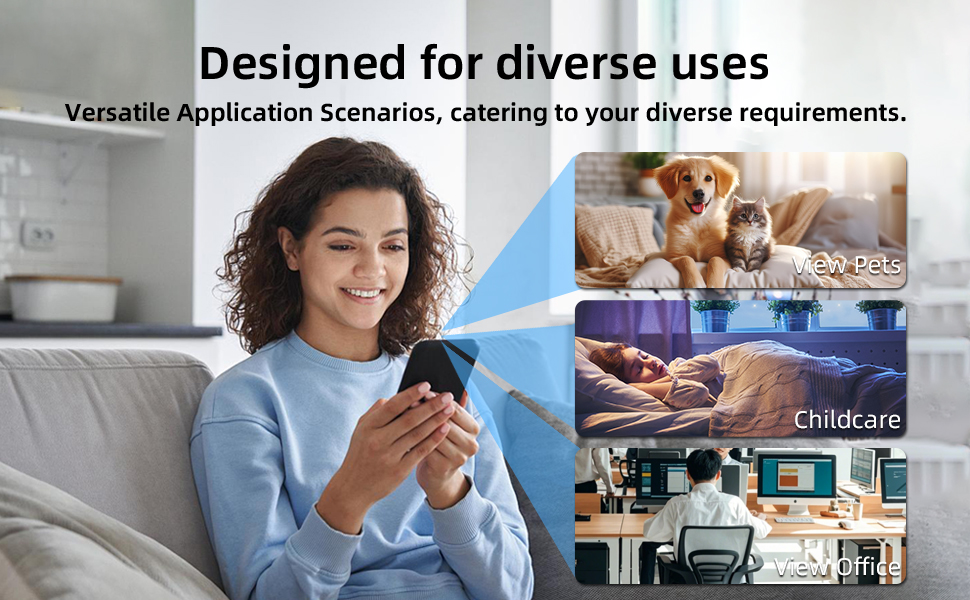 Designed for diverse uses

Versatile Application Scenarios, catering to your diverse requirements.

View Pets

Childcare

View Office